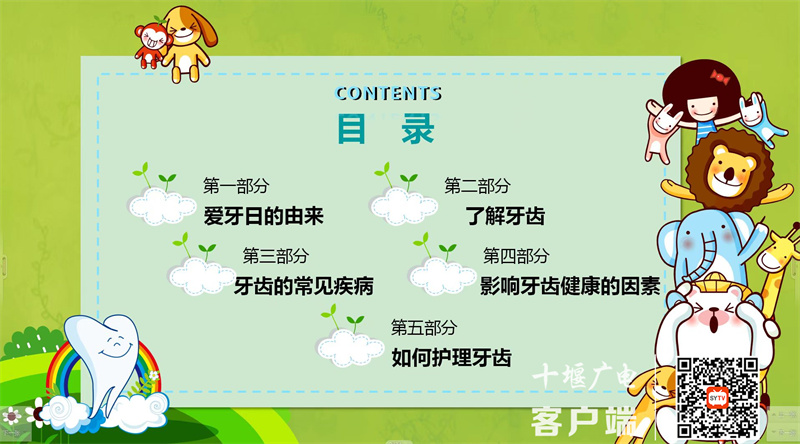 CONTENTS
目 录

第一部分
爱牙日的由来

第二部分
了解牙齿

第三部分
牙齿的常见疾病

第四部分
影响牙齿健康的因素

第五部分
如何护理牙齿

十堰广电
客户端

SYTV